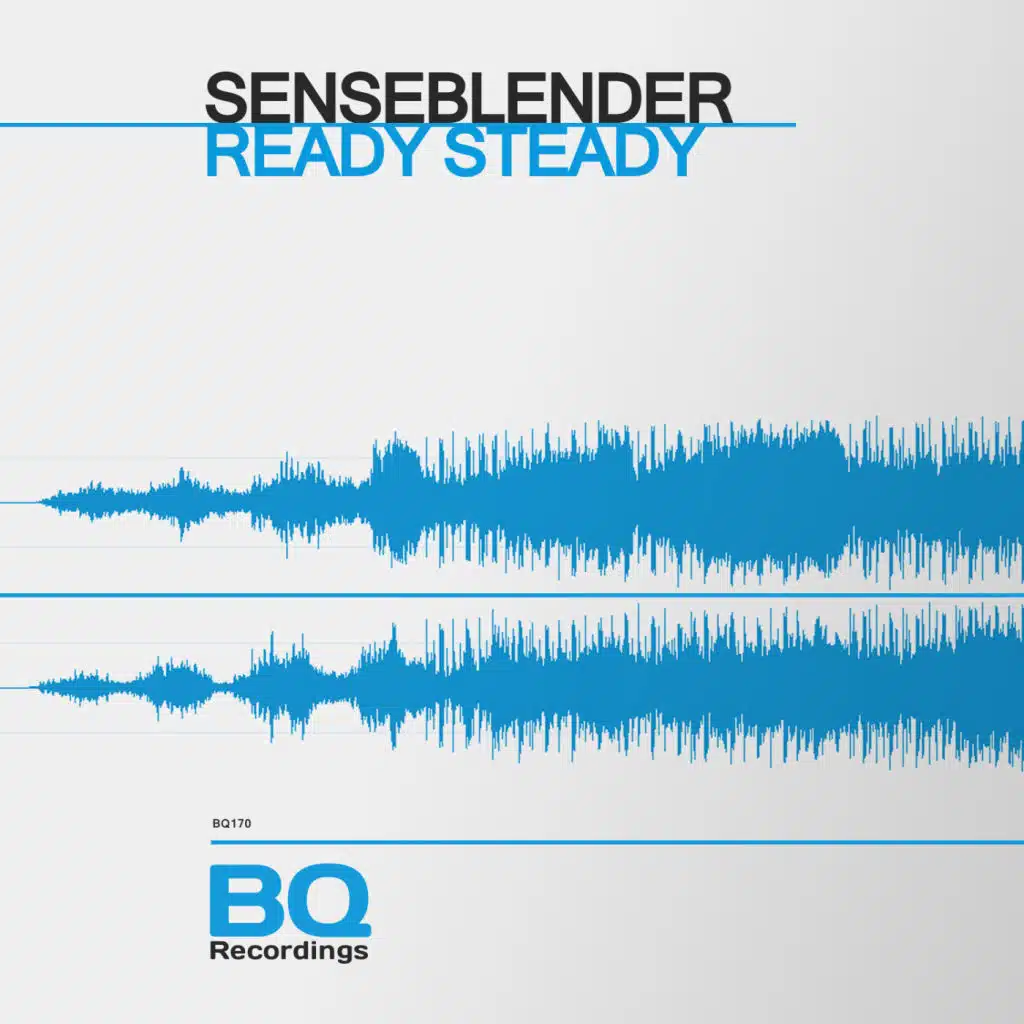 SENSEBLENDER
READY STEADY

BQ170

BQ
Recordings